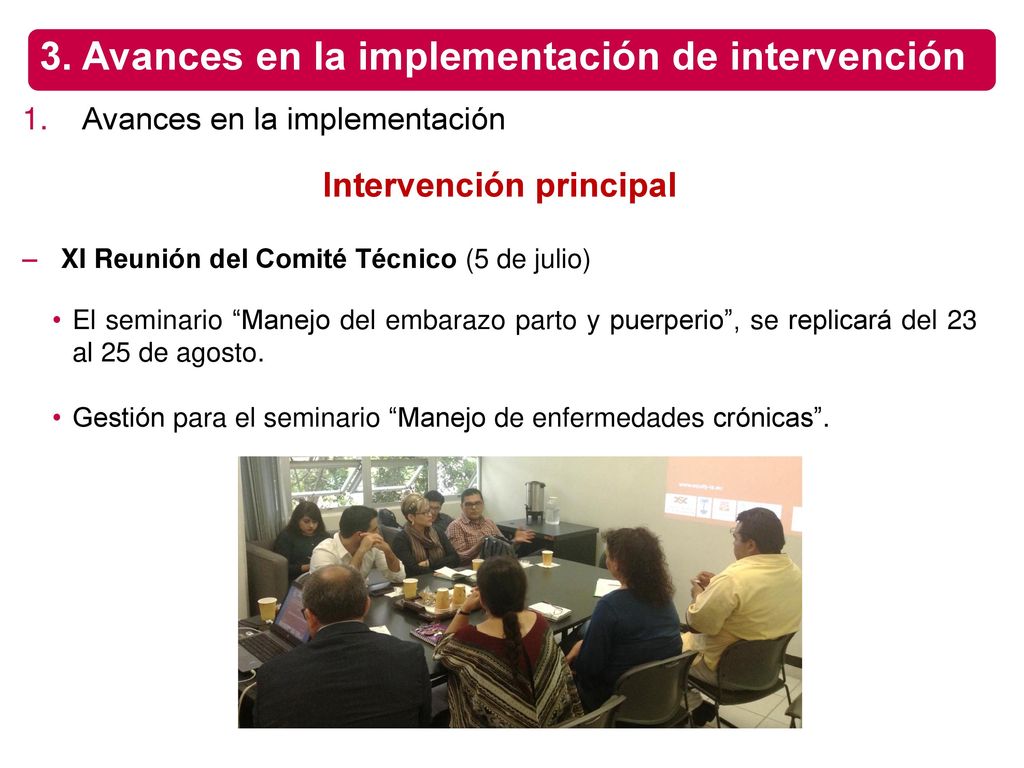 3. Avances en la implementación de intervención

1. Avances en la implementación

Intervención principal

– XI Reunión del Comité Técnico (5 de julio)

• El seminario “Manejo del embarazo parto y puerperio”, se replicará del 23 al 25 de agosto.

• Gestión para el seminario “Manejo de enfermedades crónicas”.